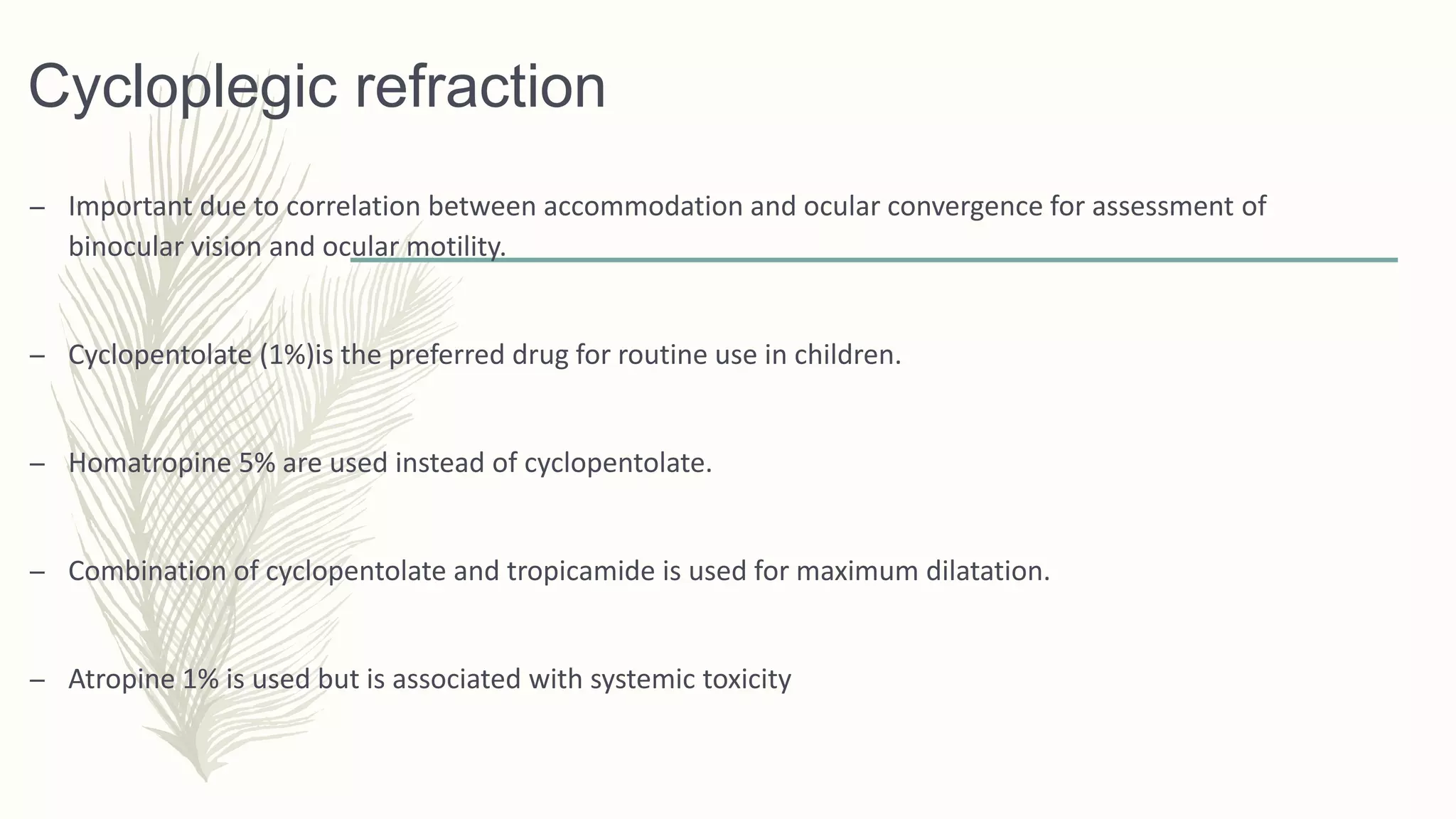 Cycloplegic refraction

– Important due to correlation between accommodation and ocular convergence for assessment of binocular vision and ocular motility.

– Cyclopentolate (1%)is the preferred drug for routine use in children.

– Homatropine 5% are used instead of cyclopentolate.

– Combination of cyclopentolate and tropicamide is used for maximum dilatation.

– Atropine 1% is used but is associated with systemic toxicity